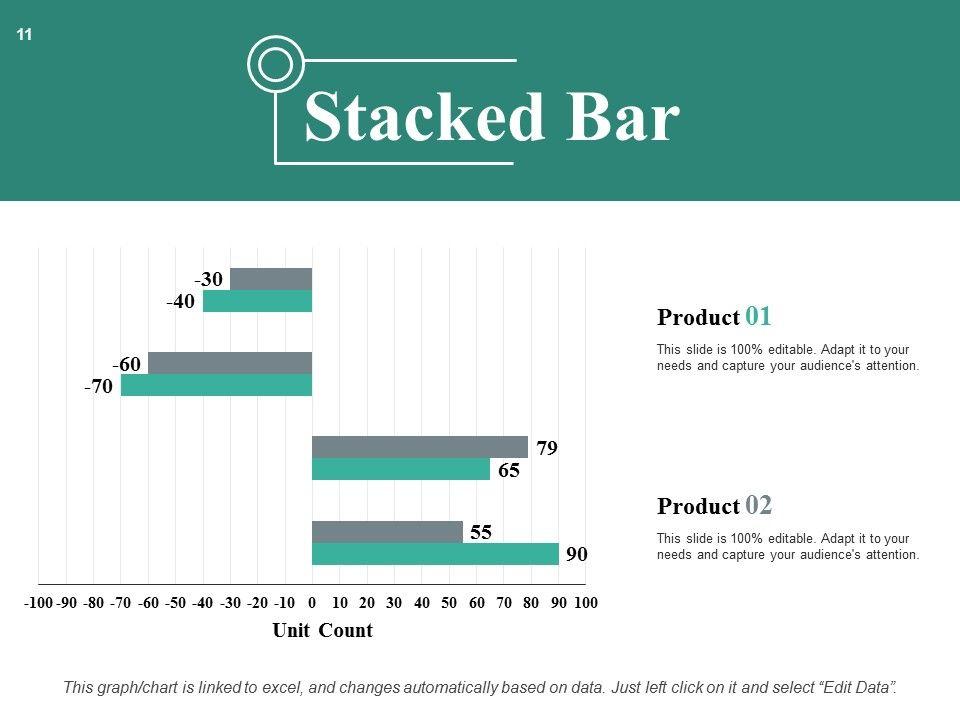 11

Stacked Bar

-30
-40
-60
-70
79
65
55
90

-100 -90 -80 -70 -60 -50 -40 -30 -20 -10 0 10 20 30 40 50 60 70 80 90 100

Unit Count

Product 01

This slide is 100% editable. Adapt it to your needs and capture your audience's attention.

Product 02

This slide is 100% editable. Adapt it to your needs and capture your audience's attention.

This graph/chart is linked to excel, and changes automatically based on data. Just left click on it and select "Edit Data".